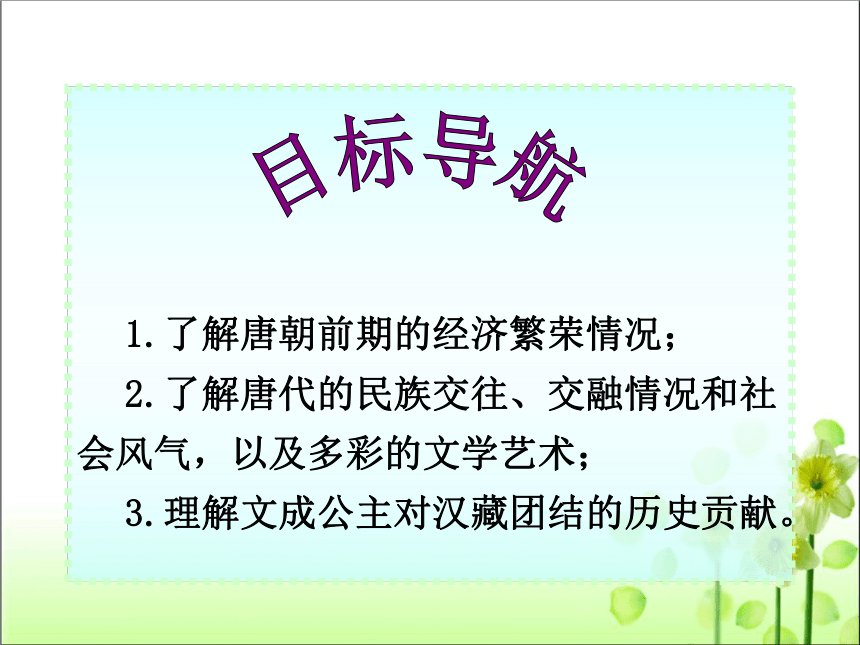 目标导航

1.了解唐朝前期的经济繁荣情况；

2.了解唐代的民族交往、交融情况和社会风气，以及多彩的文学艺术；

3.理解文成公主对汉藏团结的历史贡献。